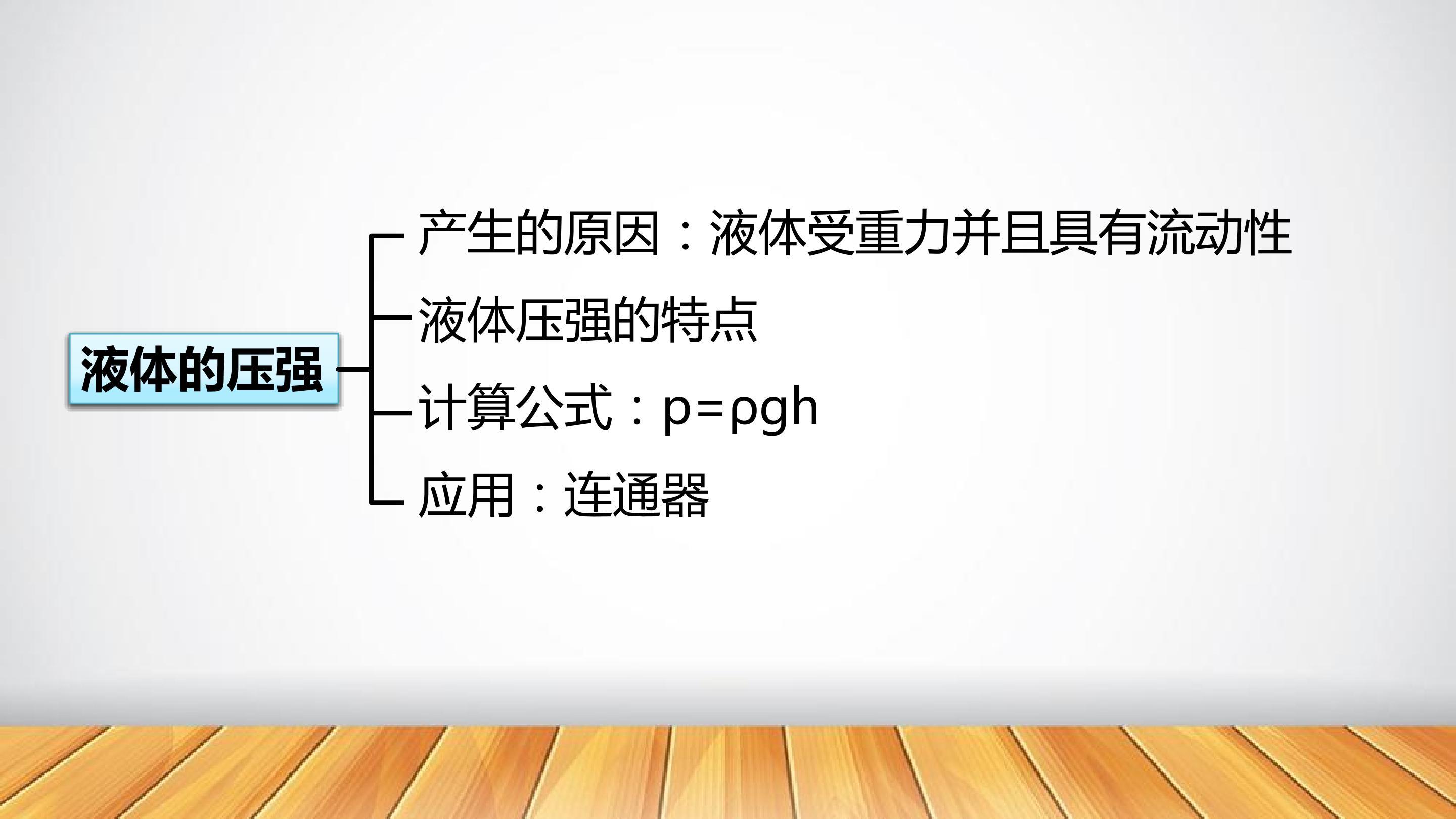 液体的压强

产生的原因：液体受重力并且具有流动性

液体压强的特点

计算公式：$p=\rho gh$

应用：连通器